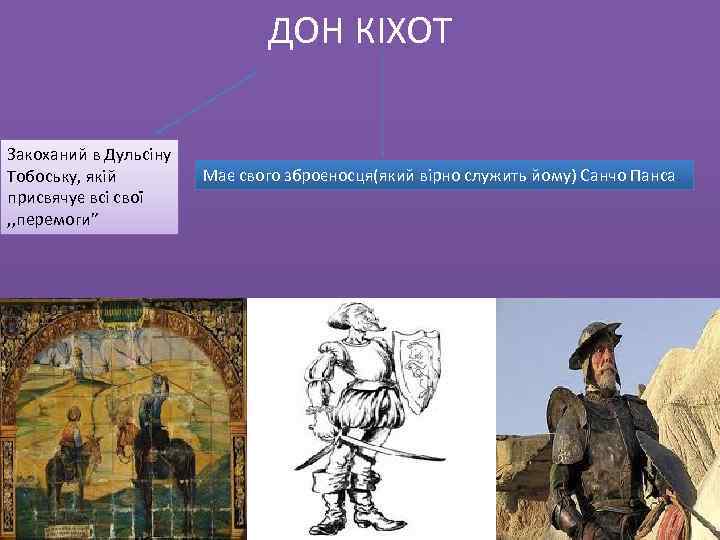 ДОН КІХОТ

Закоханий в Дульсіну Тобоську, якій присвячує всі свої ,,перемоги"

Має свого зброєносця(який вірно служить йому) Санчо Панса